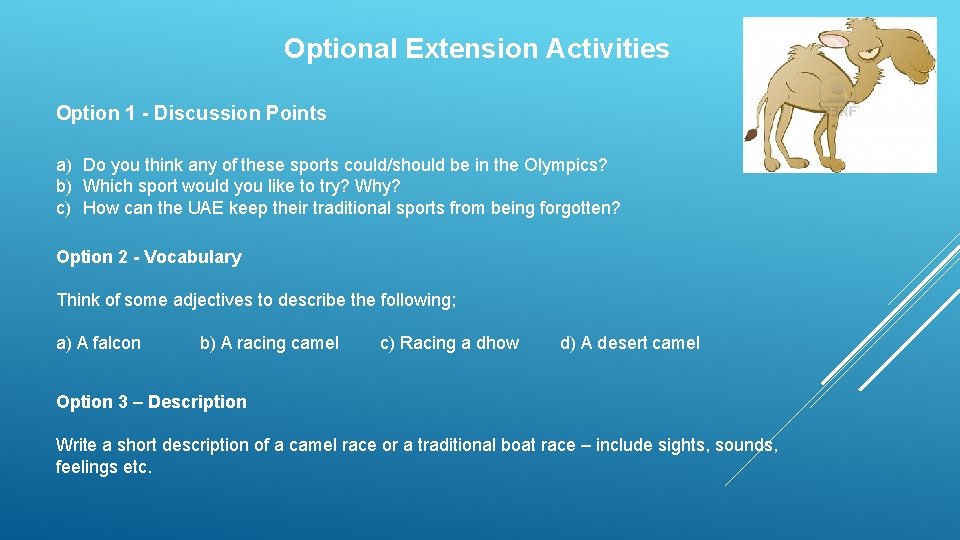 Optional Extension Activities

Option 1 - Discussion Points

a) Do you think any of these sports could/should be in the Olympics?
b) Which sport would you like to try? Why?
c) How can the UAE keep their traditional sports from being forgotten?

Option 2 - Vocabulary

Think of some adjectives to describe the following;

a) A falcon b) A racing camel c) Racing a dhow d) A desert camel

Option 3 – Description

Write a short description of a camel race or a traditional boat race – include sights, sounds, feelings etc.